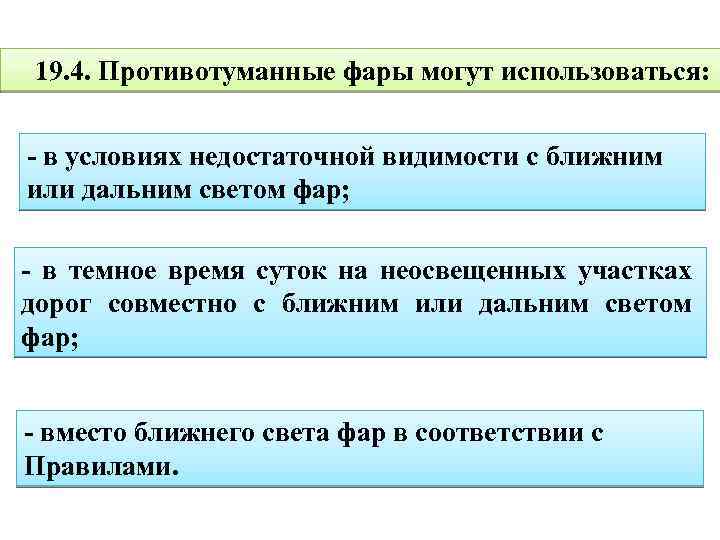 19.4. Противотуманные фары могут использоваться:

- в условиях недостаточной видимости с ближним или дальним светом фар;

- в темное время суток на неосвещенных участках дорог совместно с ближним или дальним светом фар;

- вместо ближнего света фар в соответствии с Правилами.